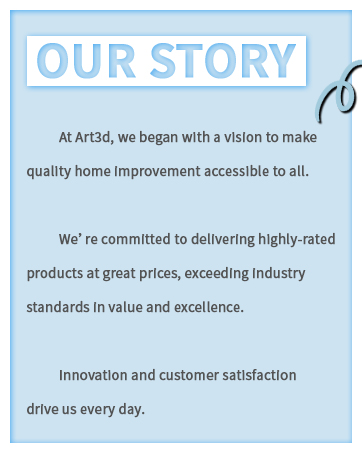 OUR STORY

At Art3d, we began with a vision to make quality home improvement accessible to all.

We’ re committed to delivering highly-rated products at great prices, exceeding industry standards in value and excellence.

Innovation and customer satisfaction drive us every day.